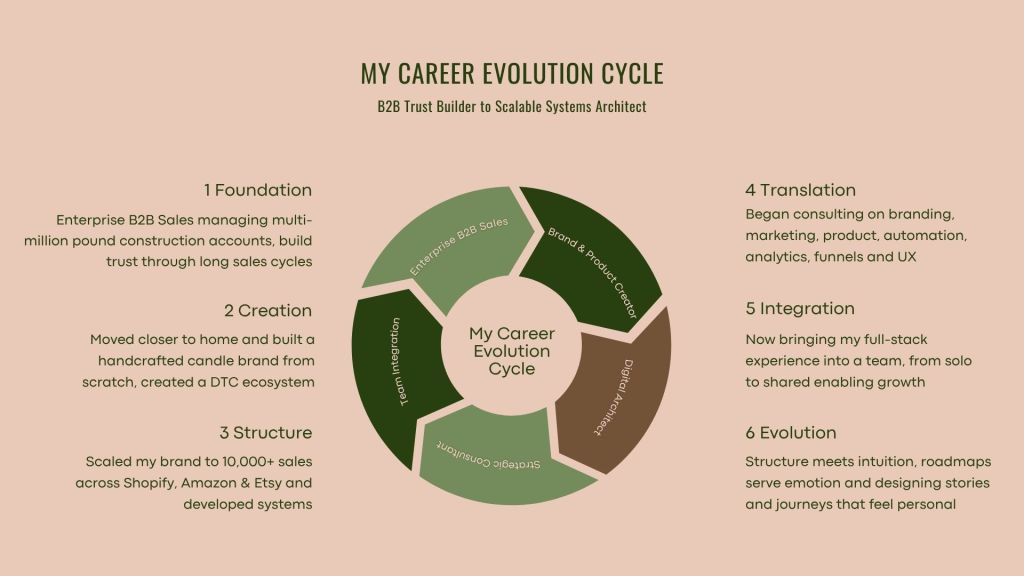 MY CAREER EVOLUTION CYCLE

B2B Trust Builder to Scalable Systems Architect

1 Foundation

Enterprise B2B Sales managing multi-million pound construction accounts, build trust through long sales cycles

2 Creation

Moved closer to home and built a handcrafted candle brand from scratch, created a DTC ecosystem

3 Structure

Scaled my brand to 10,000+ sales across Shopify, Amazon & Etsy and developed systems

Enterprise B2B Sales

Brand & Product Creator

Digital Architect

Strategic Consultant

Team Integration

My Career Evolution Cycle

4 Translation

Began consulting on branding, marketing, product, automation, analytics, funnels and UX

5 Integration

Now bringing my full-stack experience into a team, from solo to shared enabling growth

6 Evolution

Structure meets intuition, roadmaps serve emotion and designing stories and journeys that feel personal